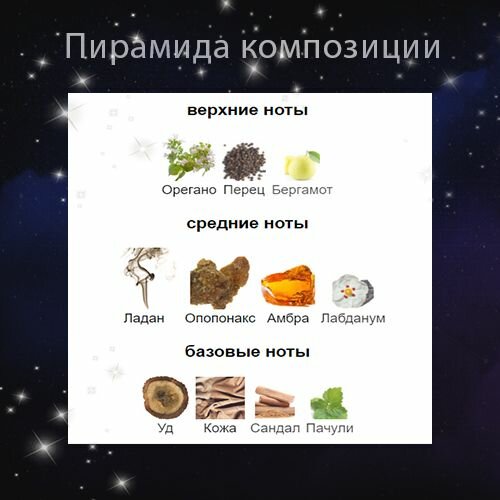 Пирамида композиции

верхние ноты

Орегано Перец Бергамот

средние ноты

Ладан Опопонакс Амбра Лабданум

базовые ноты

Уд Кожа Сандал Пачули